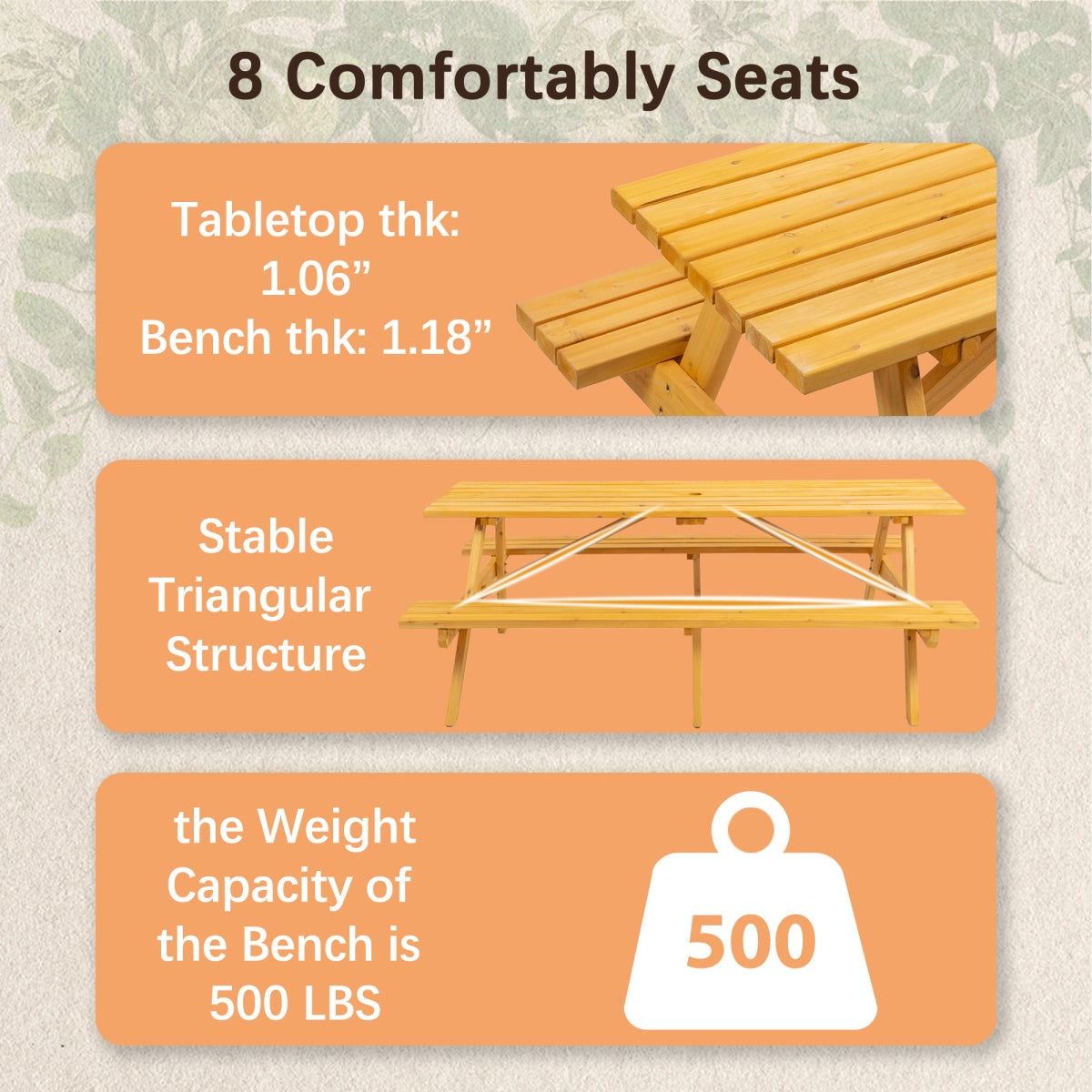 8 Comfortably Seats

Tabletop thk: 1.06"
Bench thk: 1.18"

Stable
Triangular
Structure

the Weight Capacity of the Bench is 500 LBS

500